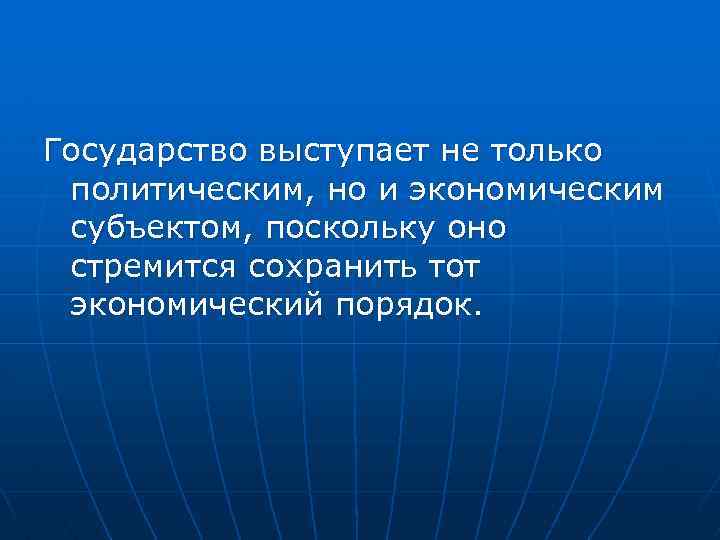 Государство выступает не только политическим, но и экономическим субъектом, поскольку оно стремится сохранить тот экономический порядок.